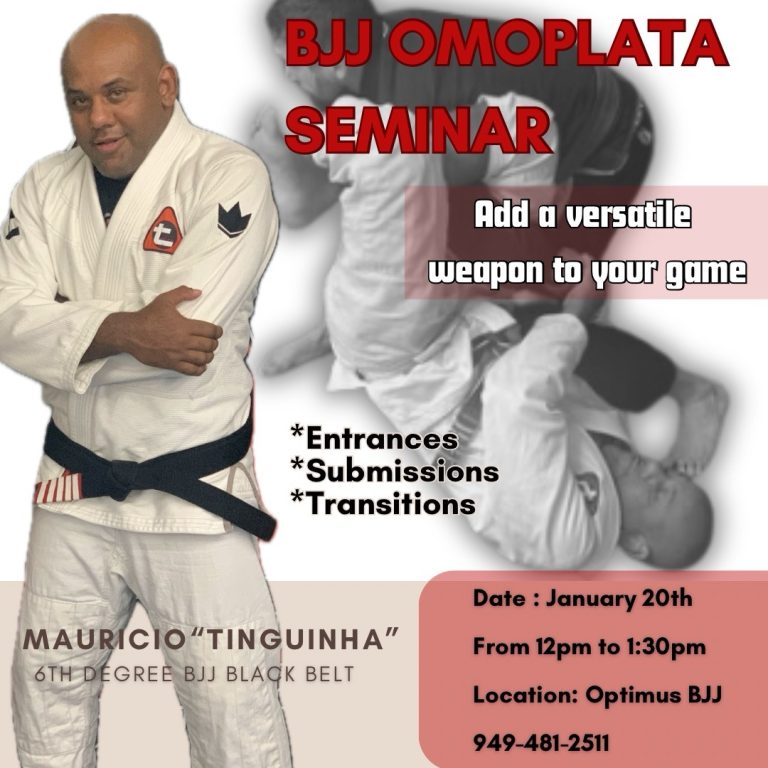 BJJ OMOPLATA SEMINAR

Add a versatile weapon to your game

*Entrances
*Submissions
*Transitions

MAURICIO "TINGUINHA"
6TH DEGREE BJJ BLACK BELT

Date : January 20th

From 12pm to 1:30pm

Location: Optimus BJJ

949-481-2511